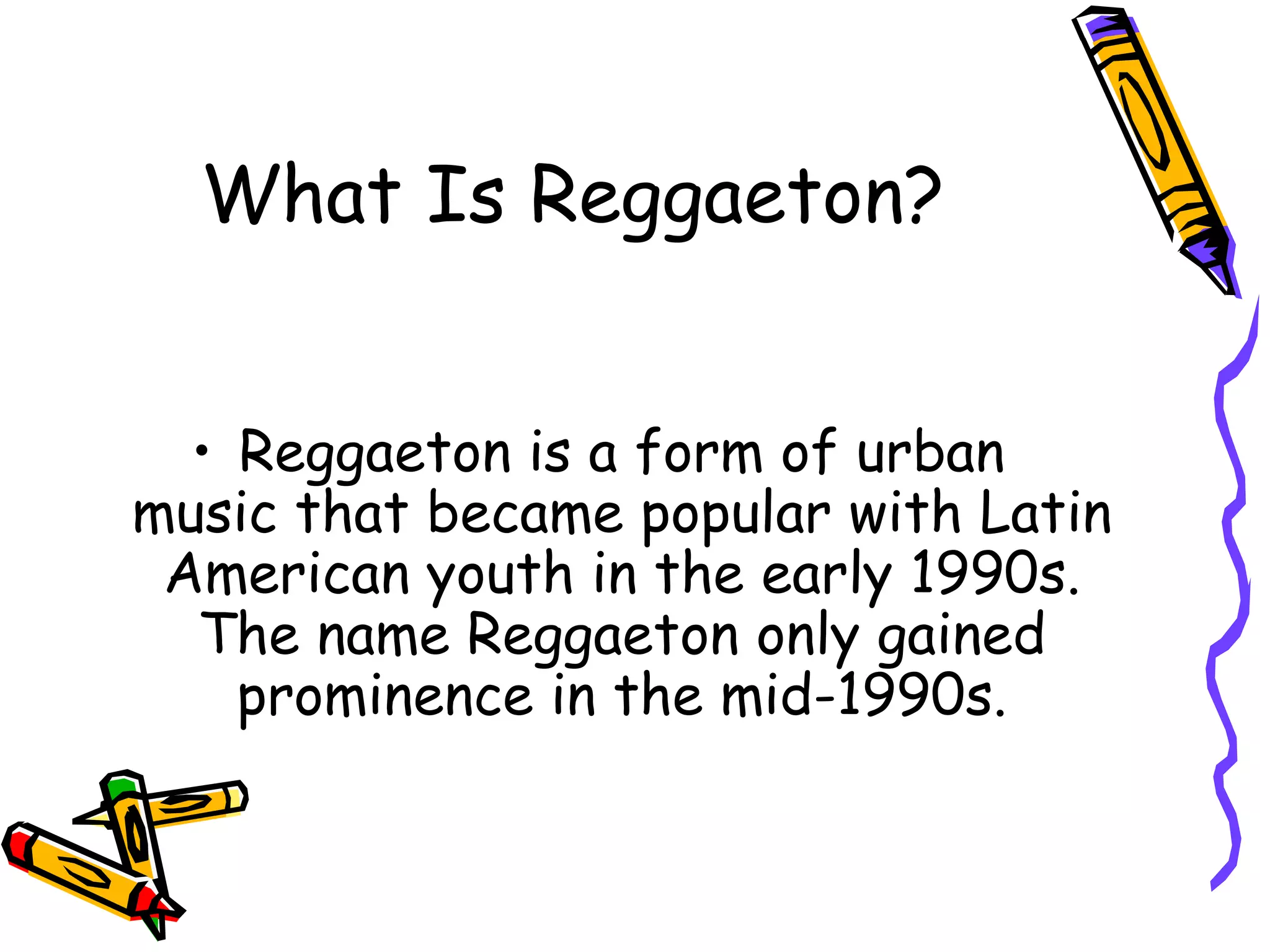 What Is Reggaeton?

• Reggaeton is a form of urban music that became popular with Latin American youth in the early 1990s. The name Reggaeton only gained prominence in the mid-1990s.